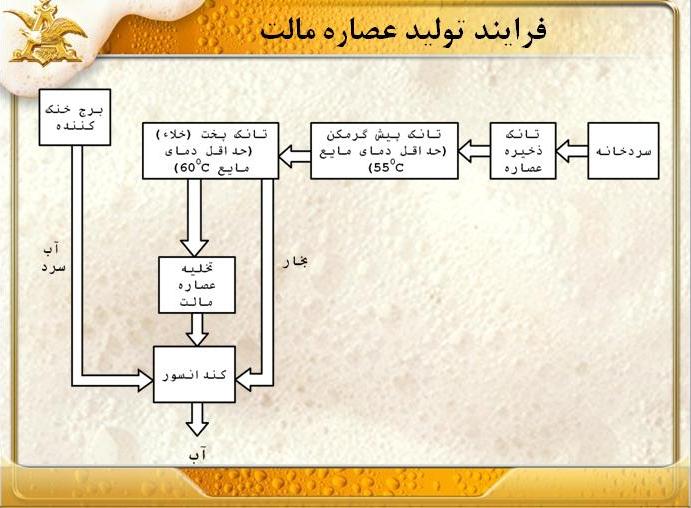 فرایند تولید عصاره مالت

سردخانه

تانک ذخیره عصاره

تانک پیش گرمکن (حداقل دمای مایع $55^{\circ}C$)

تانک پخت (خلاء) (حداقل دمای مایع $60^{\circ}C$)

برج خنک کننده

آب سرد

بخار

تخلیه عصاره مالت

کندانسور

آب